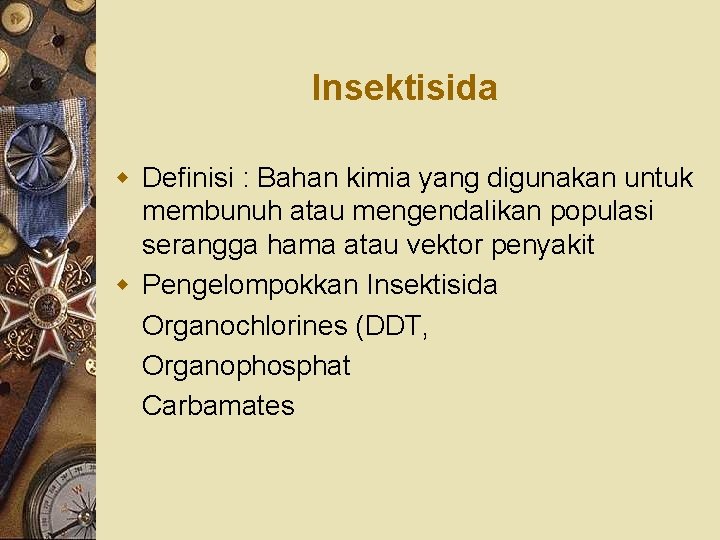 Insektisida

Definisi : Bahan kimia yang digunakan untuk membunuh atau mengendalikan populasi serangga hama atau vektor penyakit

Pengelompokkan Insektisida

Organochlorines (DDT,

Organophosphat

Carbamates